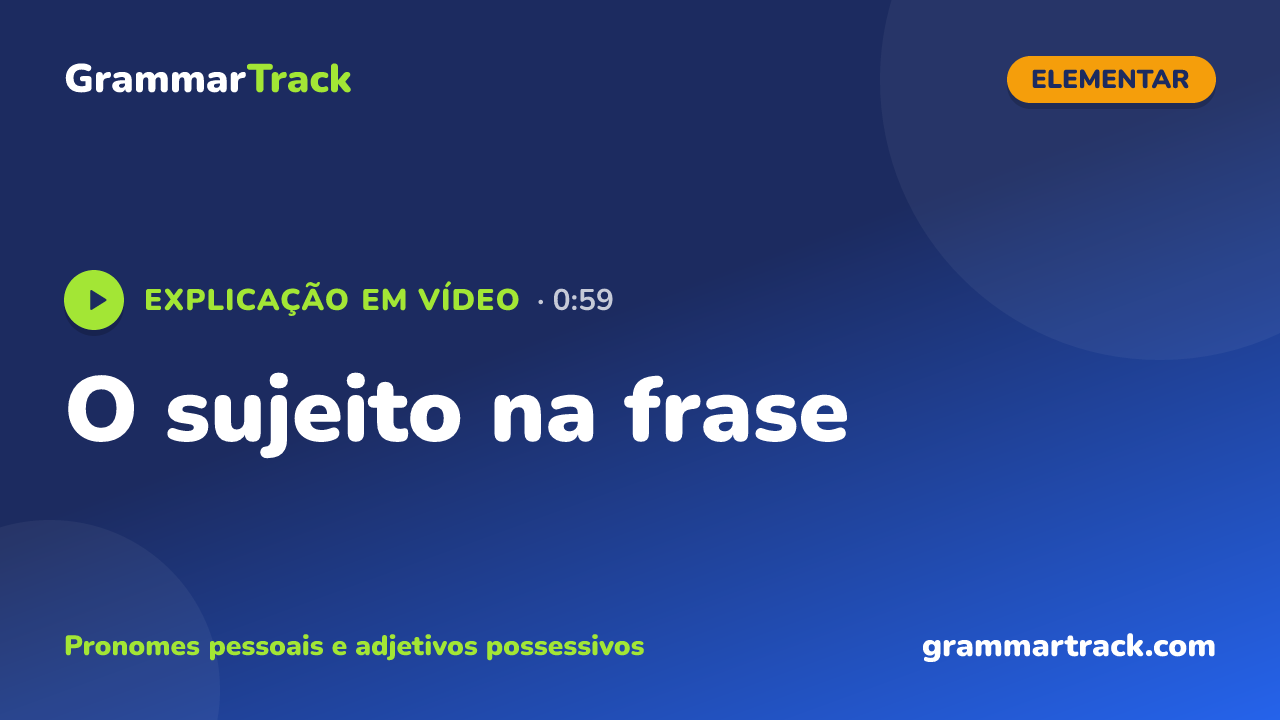 GrammarTrack

ELEMENTAR

EXPLICAÇÃO EM VÍDEO · 0:59

O sujeito na frase

Pronomes pessoais e adjetivos possessivos

grammartrack.com